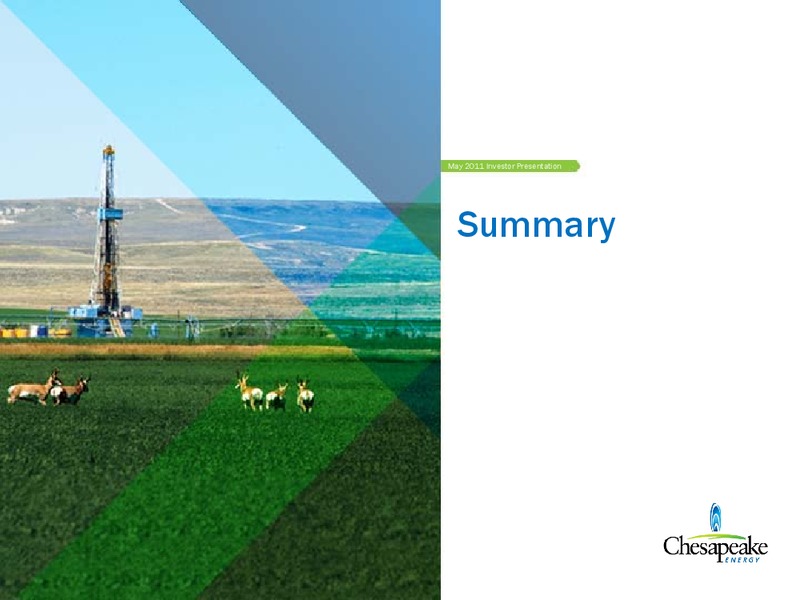 May 2011 Investor Presentation

Summary

Chesapeake
ENERGY